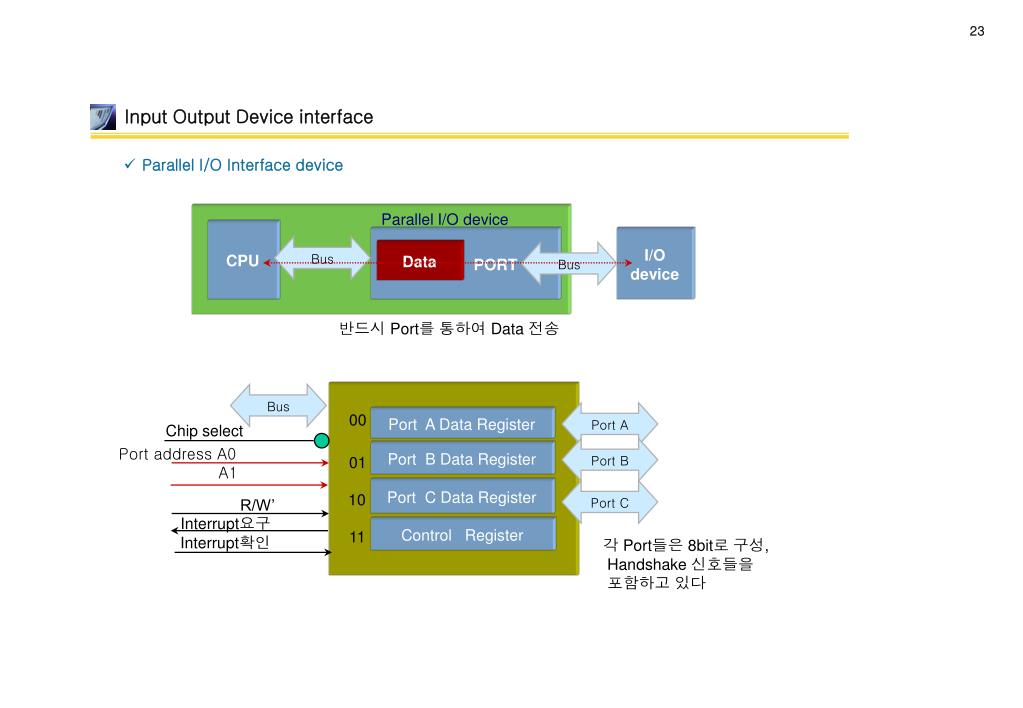 23

Input Output Device interface

✓ Parallel I/O Interface device

Parallel I/O device

CPU

Bus

Data

PORT

Bus

I/O device

반드시 Port를 통하여 Data 전송

Bus

Chip select

Port address A0

A1

R/W'

Interrupt요구

Interrupt확인

00

Port A Data Register

01

Port B Data Register

10

Port C Data Register

11

Control Register

Port A

Port B

Port C

각 Port들은 8bit로 구성, Handshake 신호들을 포함하고 있다